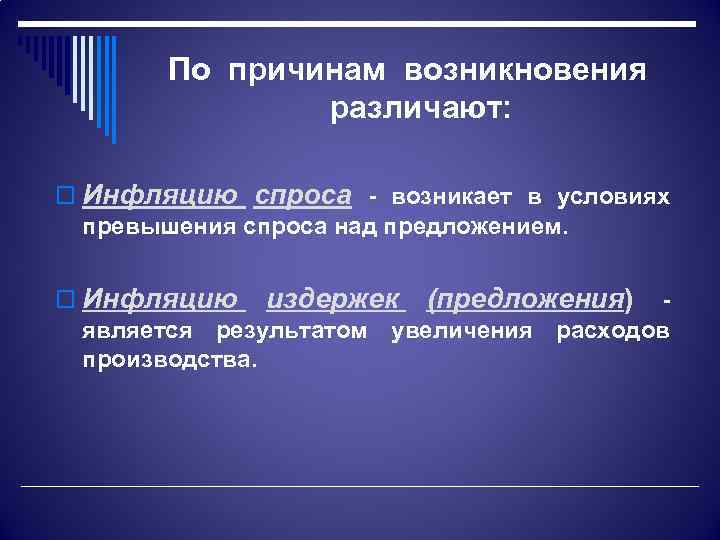 По причинам возникновения различают:

Инфляцию спроса - возникает в условиях превышения спроса над предложением.

Инфляцию издержек (предложения) - является результатом увеличения расходов производства.